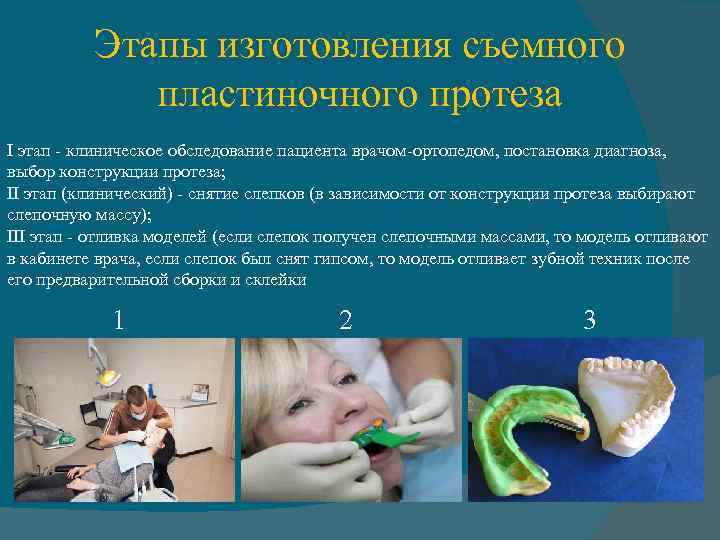 Этапы изготовления съемного пластиночного протеза

I этап - клиническое обследование пациента врачом-ортопедом, постановка диагноза, выбор конструкции протеза;
II этап (клинический) - снятие слепков (в зависимости от конструкции протеза выбирают слепочную массу);
III этап - отливка моделей (если слепок получен слепочными массами, то модель отливают в кабинете врача, если слепок был снят гипсом, то модель отливает зубной техник после его предварительной сборки и склейки

1

2

3